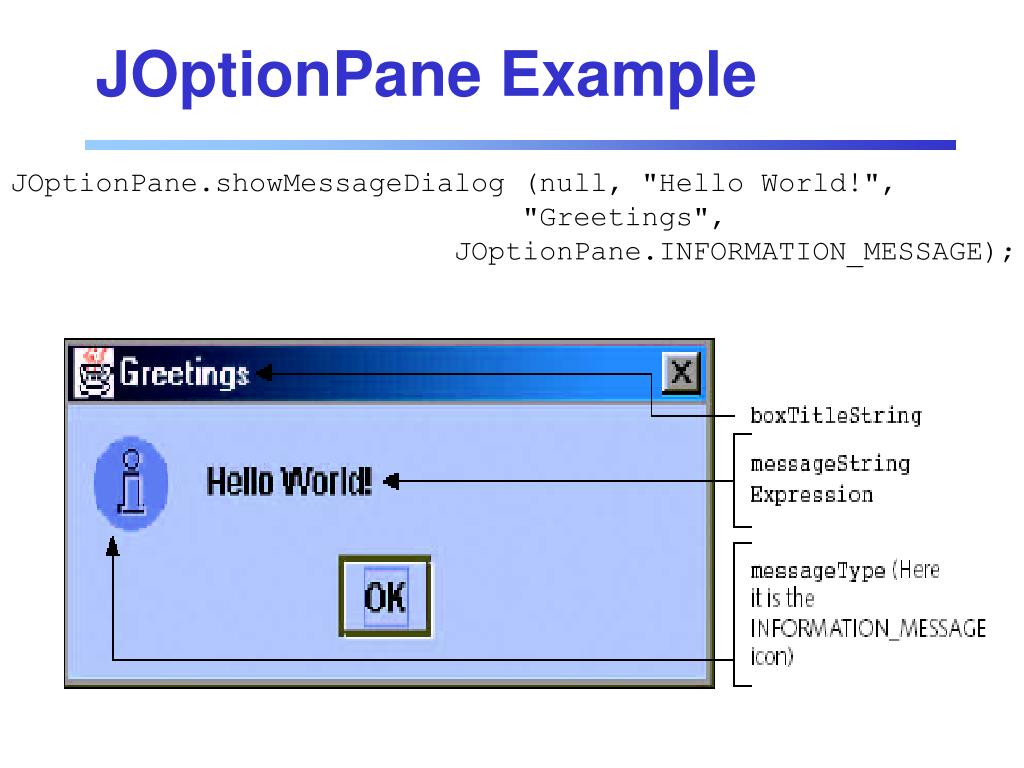 JOptionPane Example

JOptionPane.showMessageDialog (null, "Hello World!",
"Greetings",
JOptionPane.INFORMATION_MESSAGE);

Greetings

X

Hello World!

OK

boxTitleString

messageString Expression

messageType (Here it is the INFORMATION_MESSAGE icon)